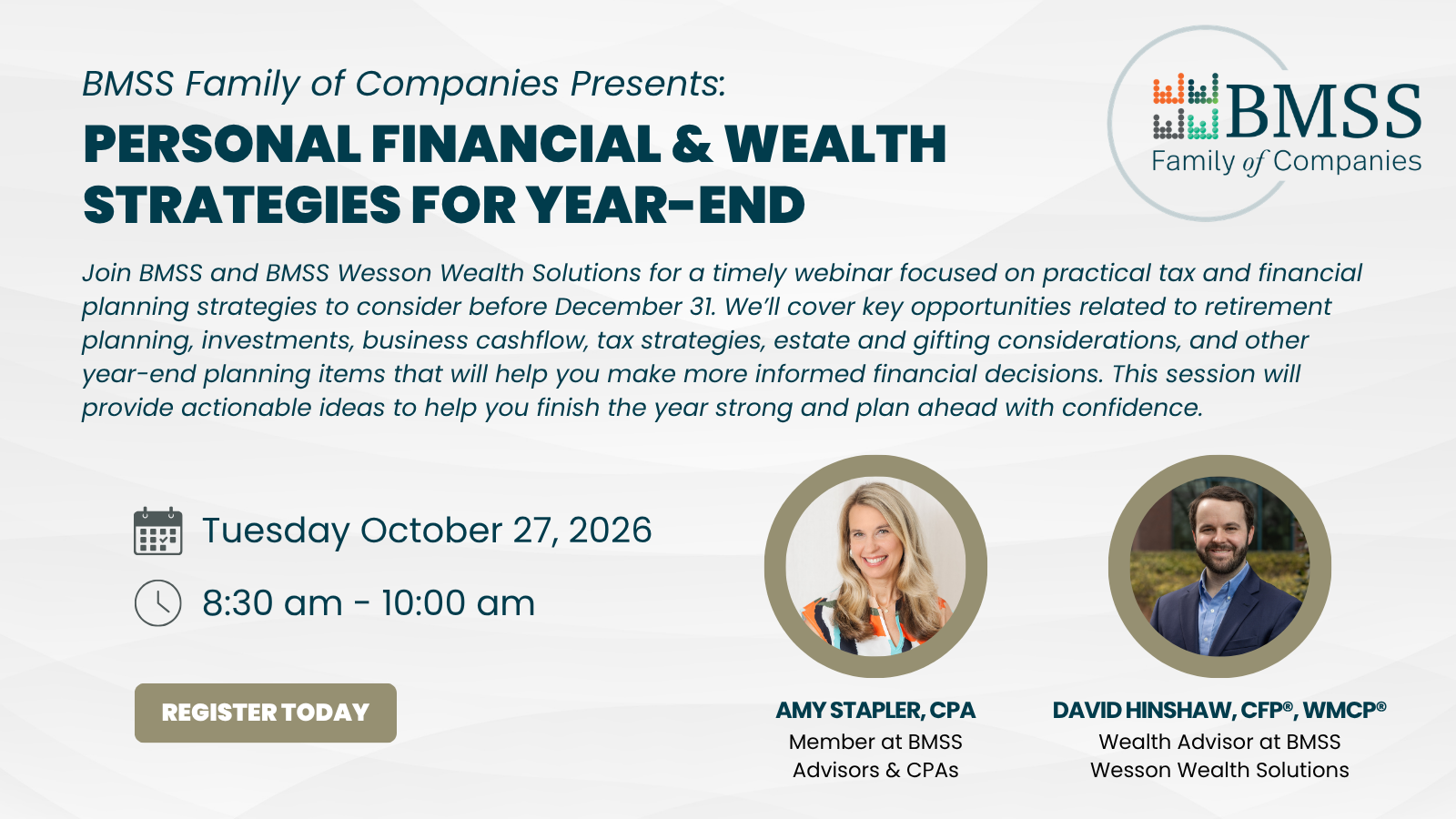 BMSS Family of Companies Presents:

PERSONAL FINANCIAL & WEALTH STRATEGIES FOR YEAR-END

BMSS
Family of Companies

Join BMSS and BMSS Wesson Wealth Solutions for a timely webinar focused on practical tax and financial planning strategies to consider before December 31. We'll cover key opportunities related to retirement planning, investments, business cashflow, tax strategies, estate and gifting considerations, and other year-end planning items that will help you make more informed financial decisions. This session will provide actionable ideas to help you finish the year strong and plan ahead with confidence.

Tuesday October 27, 2026

8:30 am - 10:00 am

REGISTER TODAY

AMY STAPLER, CPA
Member at BMSS Advisors & CPAs

DAVID HINSHAW, CFP®, WMCP®
Wealth Advisor at BMSS Wesson Wealth Solutions